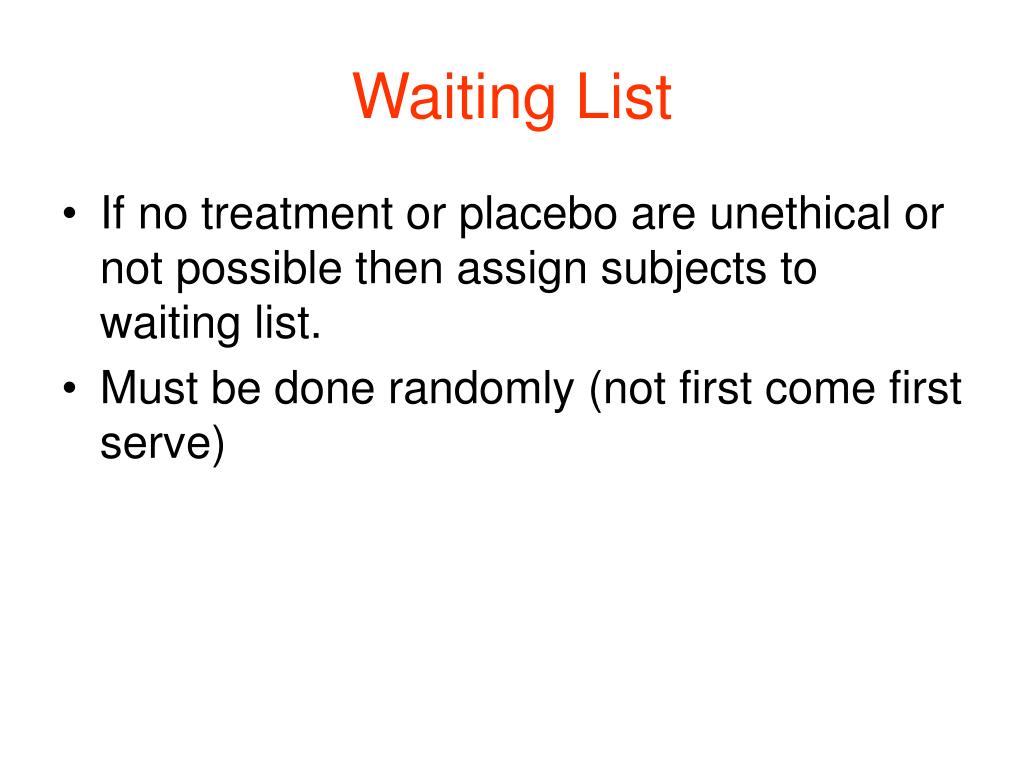 Waiting List

• If no treatment or placebo are unethical or not possible then assign subjects to waiting list.
• Must be done randomly (not first come first serve)